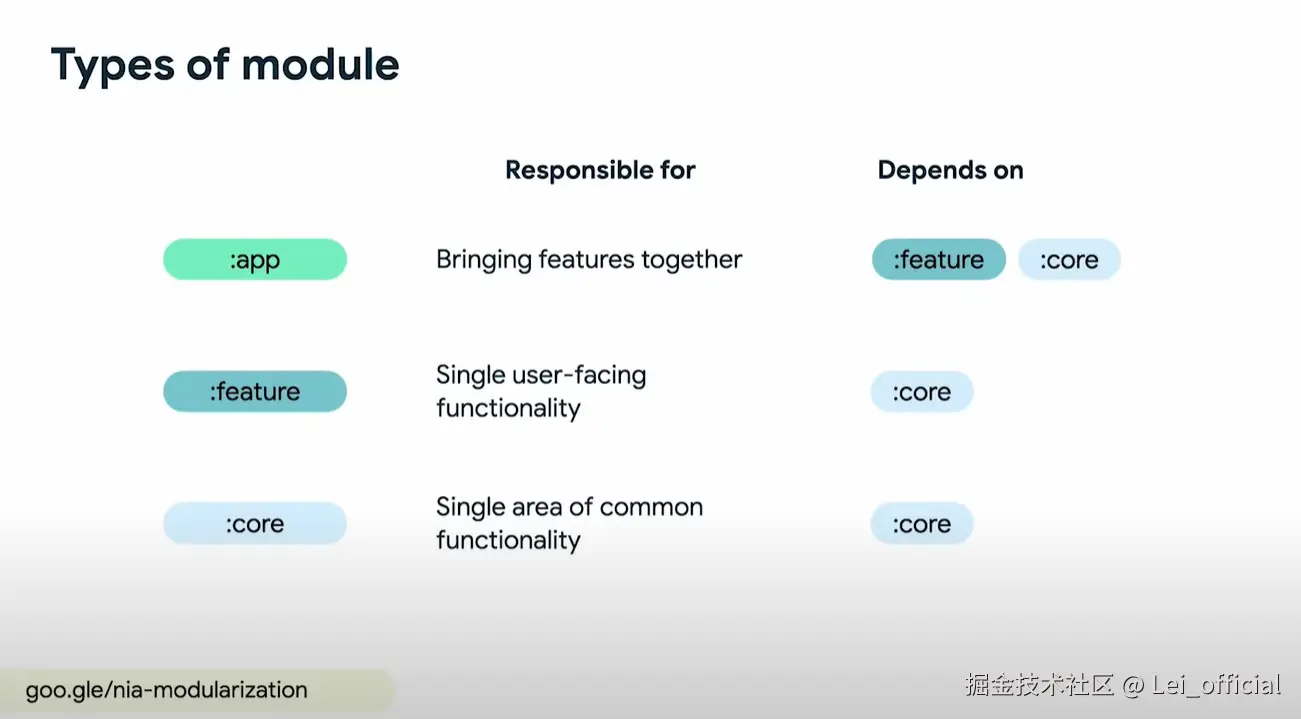 Types of module

| | Responsible for | Depends on |
|---|---|---|
| :app | Bringing features together | :feature :core |
| :feature | Single user-facing functionality | :core |
| :core | Single area of common functionality | :core |

goo.gle/nia-modularization

掘金技术社区 @ Lei_official